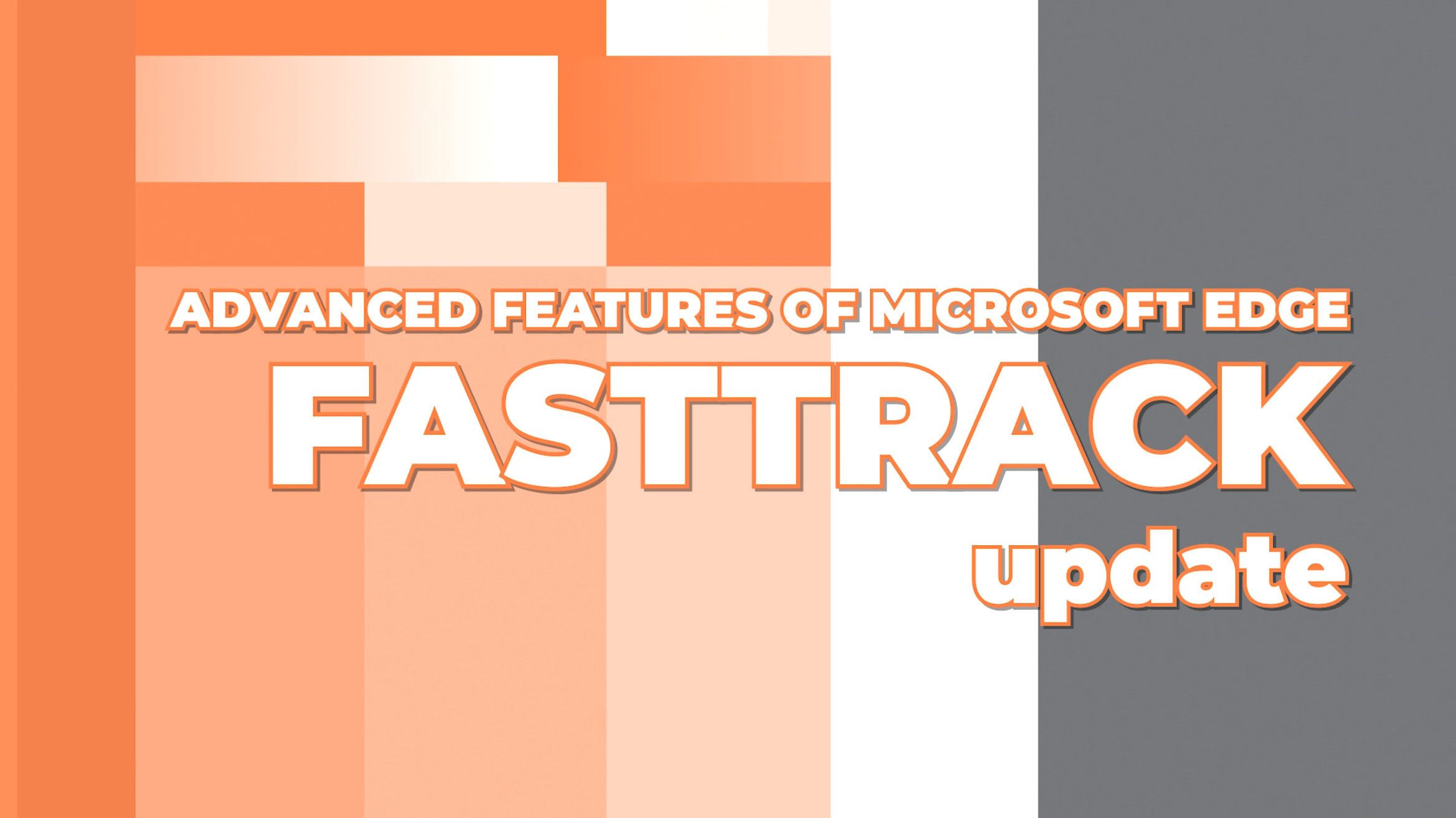 ADVANCED FEATURES OF MICROSOFT EDGE
FASTTRACK
update